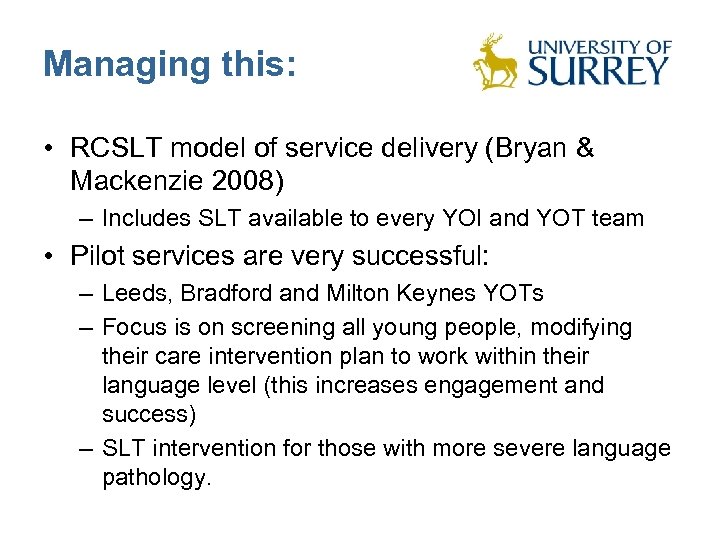 Managing this:

UNIVERSITY OF SURREY

• RCSLT model of service delivery (Bryan & Mackenzie 2008)
– Includes SLT available to every YOI and YOT team
• Pilot services are very successful:
– Leeds, Bradford and Milton Keynes YOTs
– Focus is on screening all young people, modifying their care intervention plan to work within their language level (this increases engagement and success)
– SLT intervention for those with more severe language pathology.